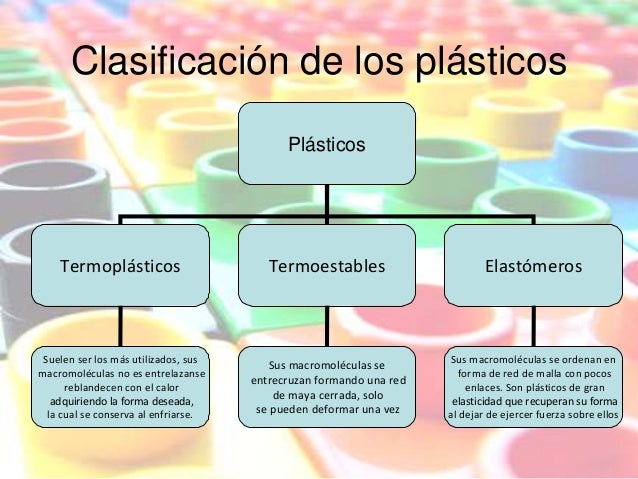 Clasificación de los plásticos

Plásticos

Termoplásticos

Termoestables

Elastómeros

Suelen ser los más utilizados, sus macromoléculas no es entrelazanse reblandecen con el calor adquiriendo la forma deseada, la cual se conserva al enfriarse.

Sus macromoléculas se entrecruzan formando una red de maya cerrada, solo se pueden deformar una vez

Sus macromoléculas se ordenan en forma de red de malla con pocos enlaces. Son plásticos de gran elasticidad que recuperan su forma al dejar de ejercer fuerza sobre ellos